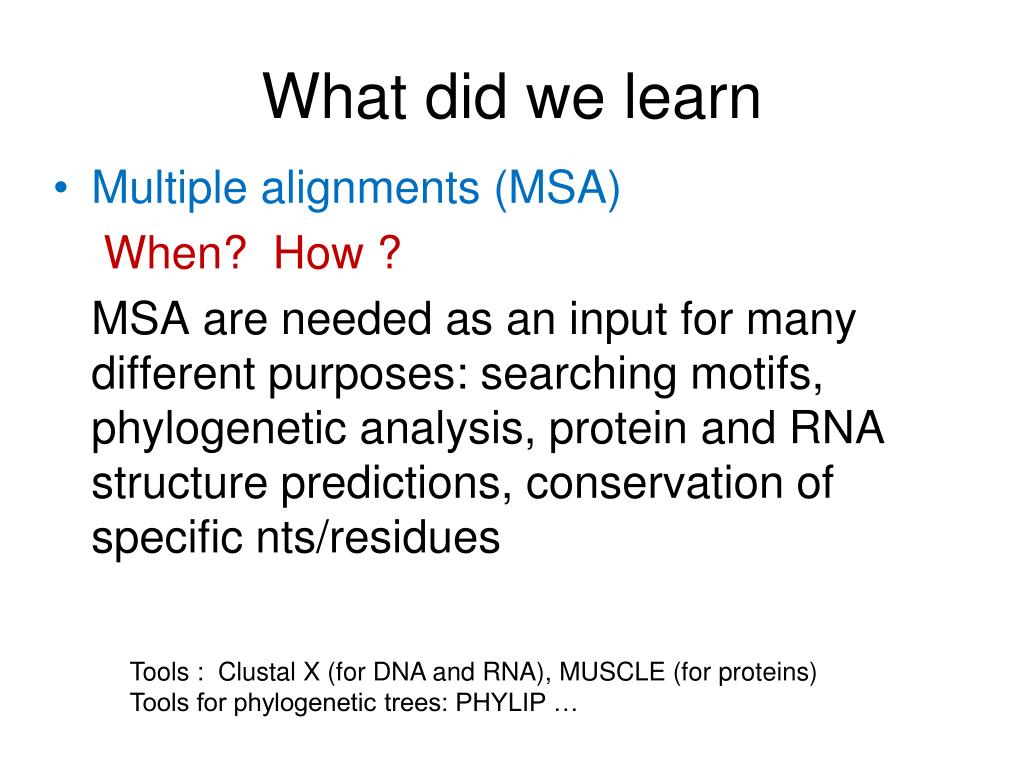 What did we learn

• Multiple alignments (MSA)

When? How ?

MSA are needed as an input for many different purposes: searching motifs, phylogenetic analysis, protein and RNA structure predictions, conservation of specific nts/residues

Tools : Clustal X (for DNA and RNA), MUSCLE (for proteins)
Tools for phylogenetic trees: PHYLIP …